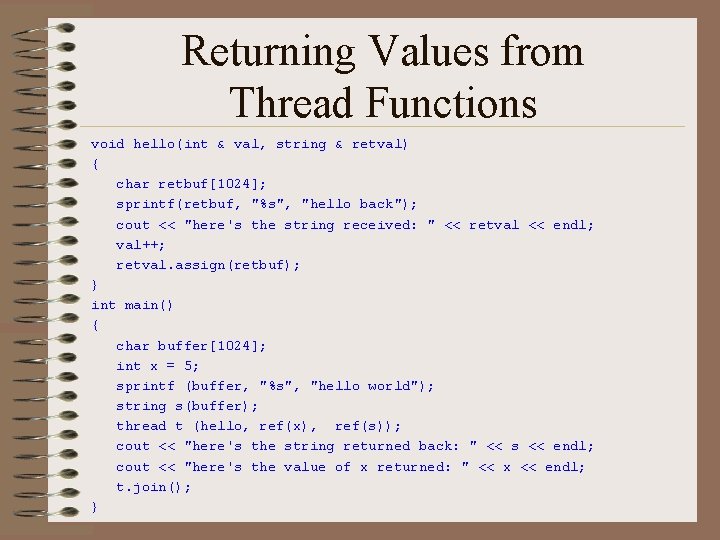 Returning Values from Thread Functions

void hello(int & val, string & retval)
{
   char retbuf[1024];
   sprintf(retbuf, "%s", "hello back");
   cout << "here's the string received: " << retval << endl;
   val++;
   retval.assign(retbuf);
}
int main()
{
   char buffer[1024];
   int x = 5;
   sprintf (buffer, "%s", "hello world");
   string s(buffer);
   thread t (hello, ref(x),  ref(s));
   cout << "here's the string returned back: " << s << endl;
   cout << "here's the value of x returned: " << x << endl;
   t.join();
}